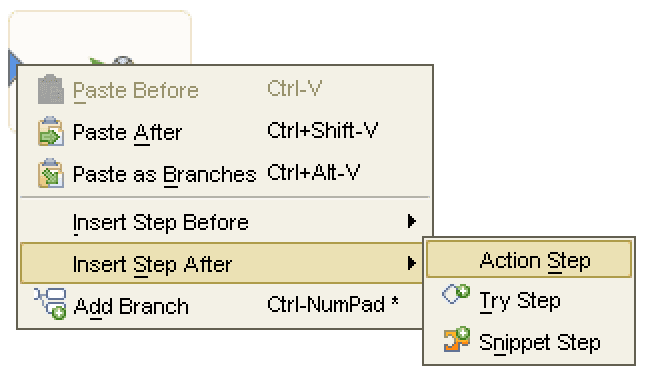 Paste Before Ctrl-V

Paste After Ctrl+Shift-V

Paste as Branches Ctrl+Alt-V

Insert Step Before

Insert Step After

Add Branch Ctrl-NumPad *

Action Step

Try Step

Snippet Step